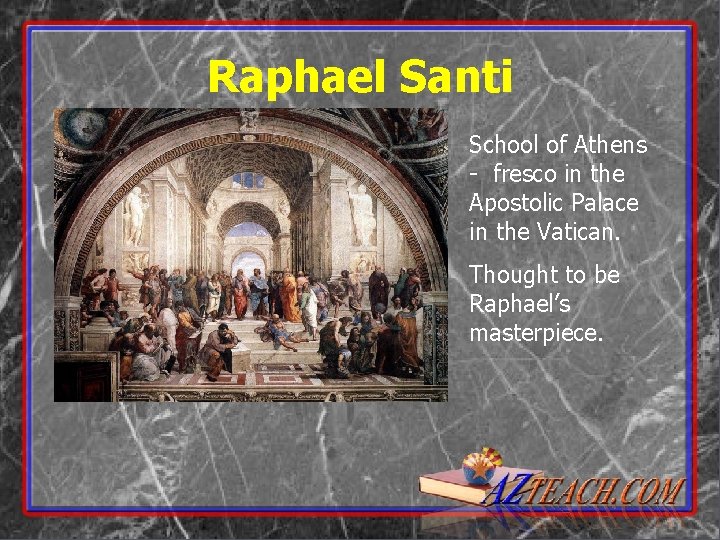 Raphael Santi

School of Athens - fresco in the Apostolic Palace in the Vatican.

Thought to be Raphael's masterpiece.

AZTEACH.COM